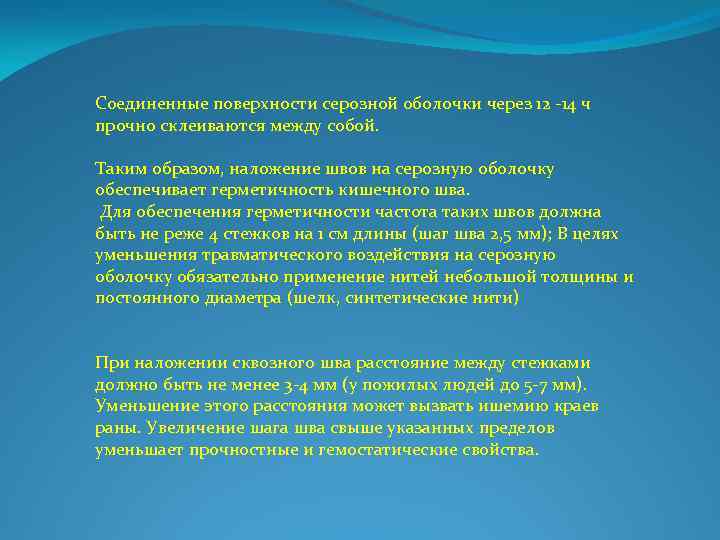 Соединенные поверхности серозной оболочки через 12 -14 ч прочно склеиваются между собой.

Таким образом, наложение швов на серозную оболочку обеспечивает герметичность кишечного шва.
Для обеспечения герметичности частота таких швов должна быть не реже 4 стежков на 1 см длины (шаг шва 2,5 мм); В целях уменьшения травматического воздействия на серозную оболочку обязательно применение нитей небольшой толщины и постоянного диаметра (шелк, синтетические нити)

При наложении сквозного шва расстояние между стежками должно быть не менее 3-4 мм (у пожилых людей до 5-7 мм). Уменьшение этого расстояния может вызвать ишемию краев раны. Увеличение шага шва свыше указанных пределов уменьшает прочностные и гемостатические свойства.